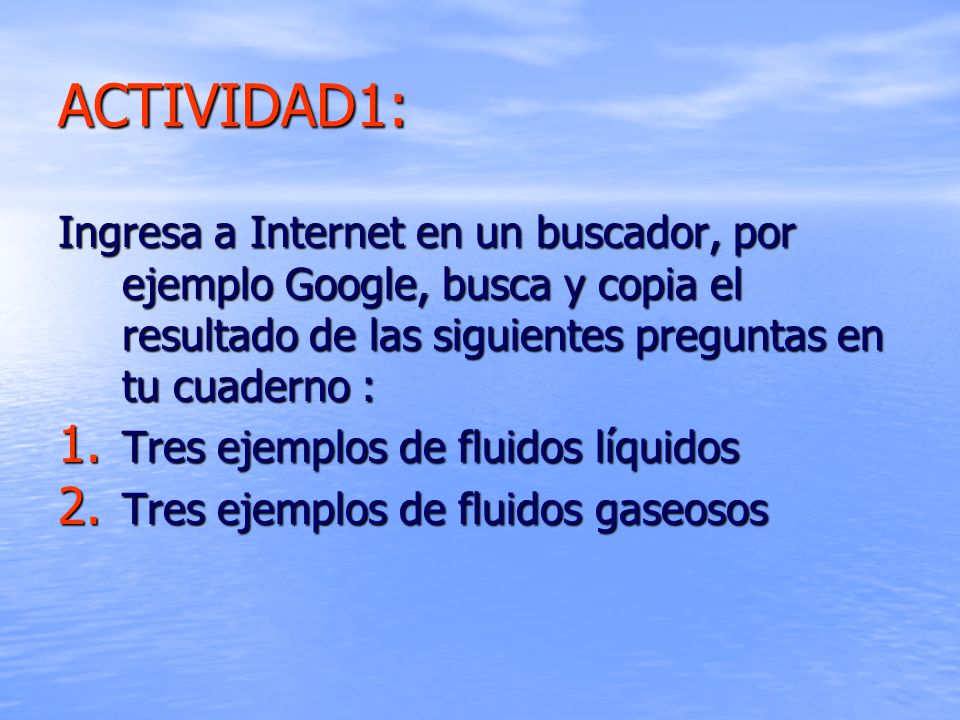 ACTIVIDAD1:

Ingresa a Internet en un buscador, por ejemplo Google, busca y copia el resultado de las siguientes preguntas en tu cuaderno :

1. Tres ejemplos de fluidos líquidos
2. Tres ejemplos de fluidos gaseosos